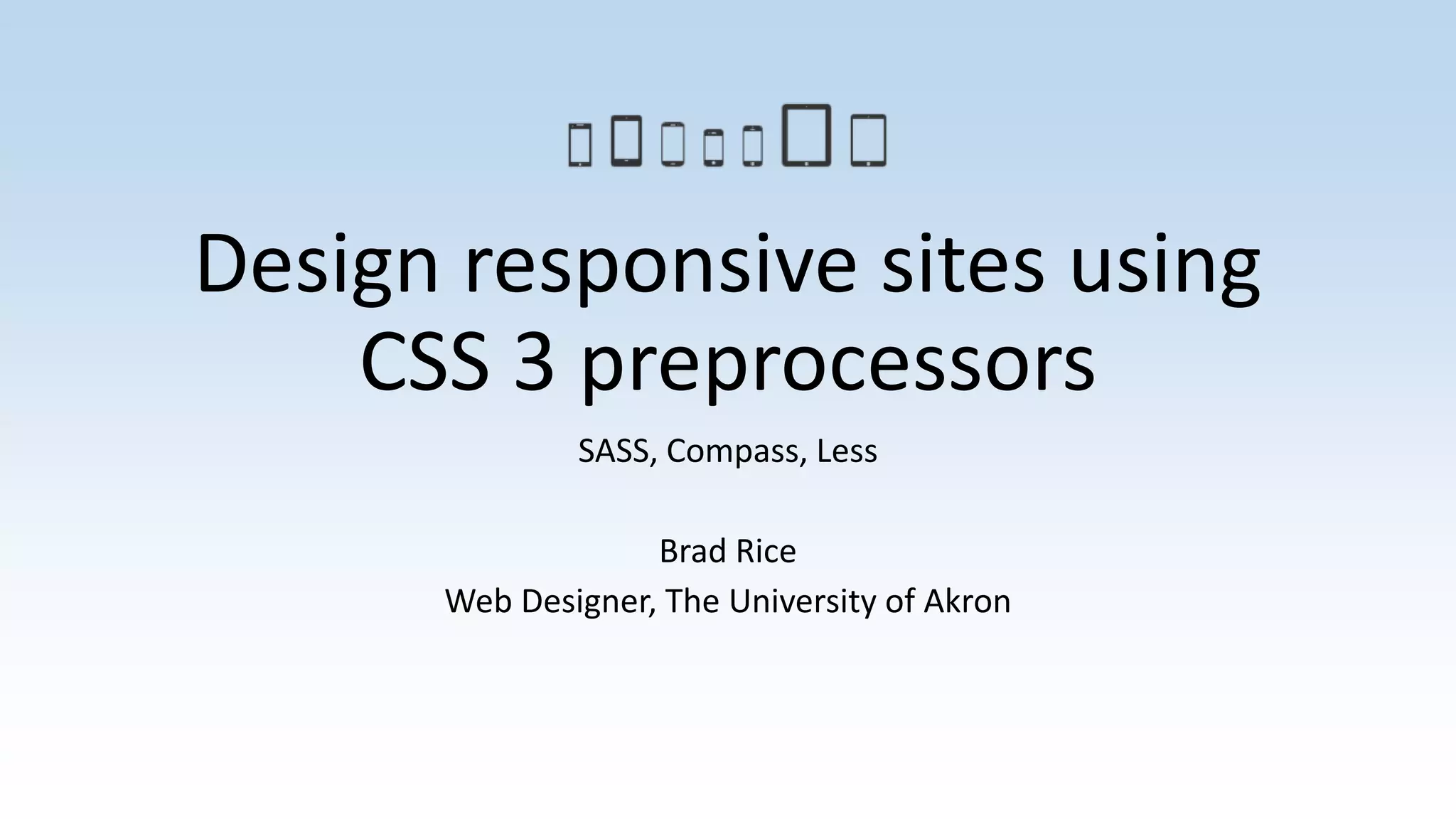 Design responsive sites using CSS 3 preprocessors

SASS, Compass, Less

Brad Rice
Web Designer, The University of Akron